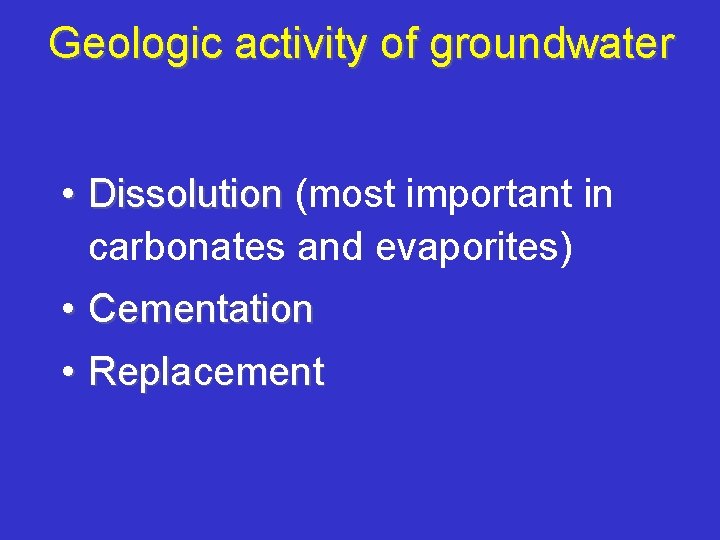 Geologic activity of groundwater

• Dissolution (most important in carbonates and evaporites)
• Cementation
• Replacement